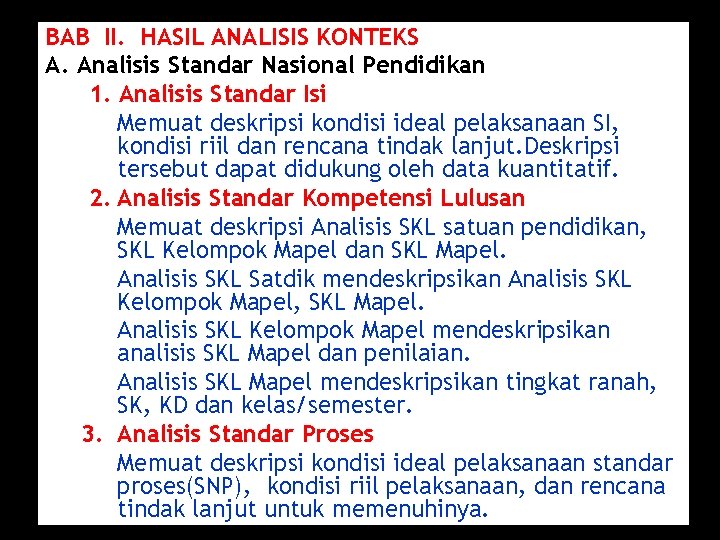 BAB II. HASIL ANALISIS KONTEKS
A. Analisis Standar Nasional Pendidikan

1. Analisis Standar Isi

Memuat deskripsi kondisi ideal pelaksanaan SI, kondisi riil dan rencana tindak lanjut.Deskripsi tersebut dapat didukung oleh data kuantitatif.

2. Analisis Standar Kompetensi Lulusan

Memuat deskripsi Analisis SKL satuan pendidikan, SKL Kelompok Mapel dan SKL Mapel.

Analisis SKL Satdik mendeskripsikan Analisis SKL Kelompok Mapel, SKL Mapel.

Analisis SKL Kelompok Mapel mendeskripsikan analisis SKL Mapel dan penilaian.

Analisis SKL Mapel mendeskripsikan tingkat ranah, SK, KD dan kelas/semester.

3. Analisis Standar Proses

Memuat deskripsi kondisi ideal pelaksanaan standar proses(SNP), kondisi riil pelaksanaan, dan rencana tindak lanjut untuk memenuhinya.